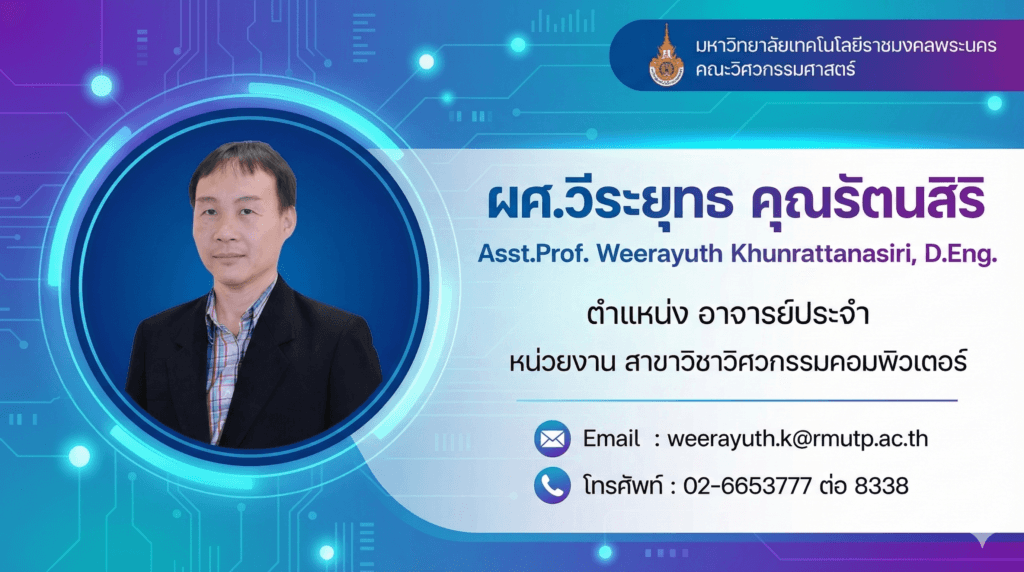 มหาวิทยาลัยเทคโนโลยีราชมงคลพระนคร
คณะวิศวกรรมศาสตร์

ผศ.วีระยุทธ คุณรัตนสิริ
Asst.Prof. Weerayuth Khunrattanasiri, D.Eng.

ตำแหน่ง อาจารย์ประจำ
หน่วยงาน สาขาวิชาวิศวกรรมคอมพิวเตอร์

Email : weerayuth.k@rmutp.ac.th
โทรศัพท์ : 02-6653777 ต่อ 8338